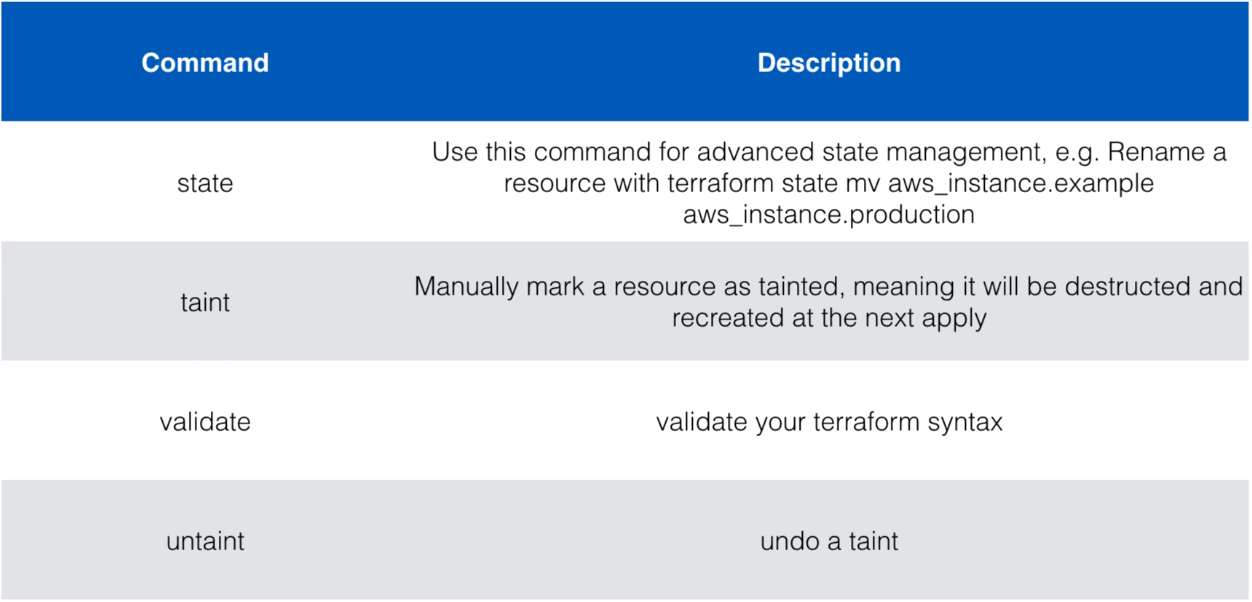 | Command | Description |
|---|---|
| state | Use this command for advanced state management, e.g. Rename a resource with terraform state mv aws_instance.example aws_instance.production |
| taint | Manually mark a resource as tainted, meaning it will be destructed and recreated at the next apply |
| validate | validate your terraform syntax |
| untaint | undo a taint |